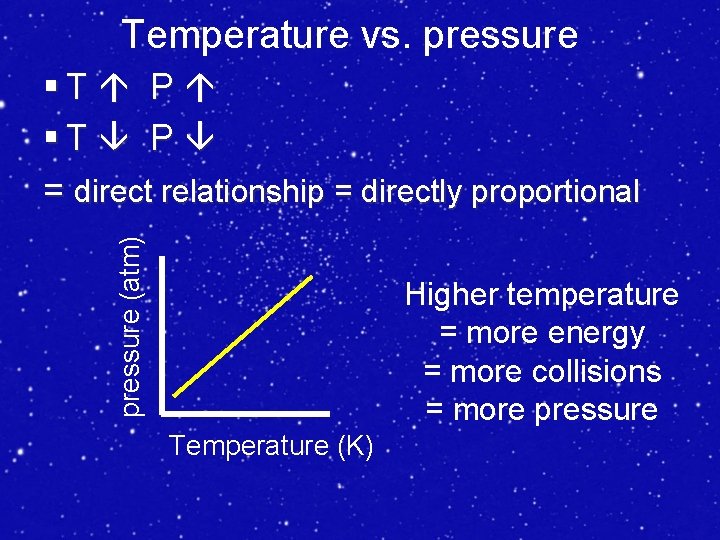 Temperature vs. pressure

▪ T ↑ P ↑

▪ T ↓ P ↓

= direct relationship = directly proportional

pressure (atm)

Temperature (K)

Higher temperature
= more energy
= more collisions
= more pressure